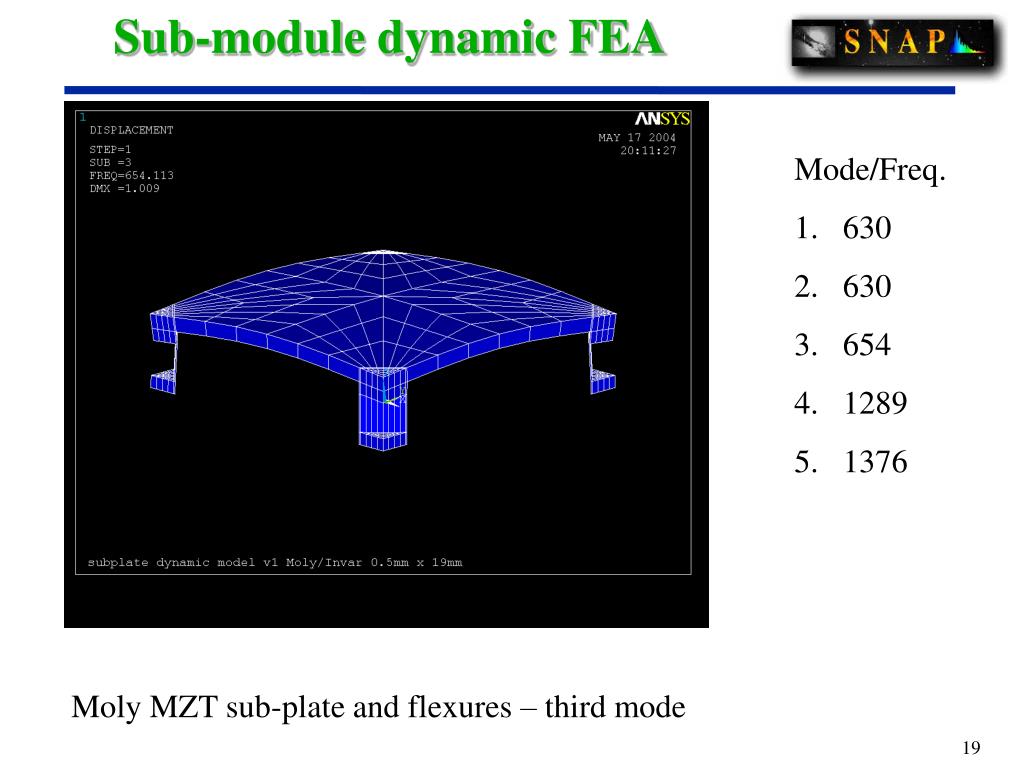 Sub-module dynamic FEA

SNAP

1
DISPLACEMENT
STEP=1
SUB =3
FREQ=654.113
DMX =1.009

ANSYS
MAY 17 2004
20:11:27

subplate dynamic model v1 Moly/Invar 0.5mm x 19mm

Mode/Freq.
1. 630
2. 630
3. 654
4. 1289
5. 1376

Moly MZT sub-plate and flexures – third mode

19